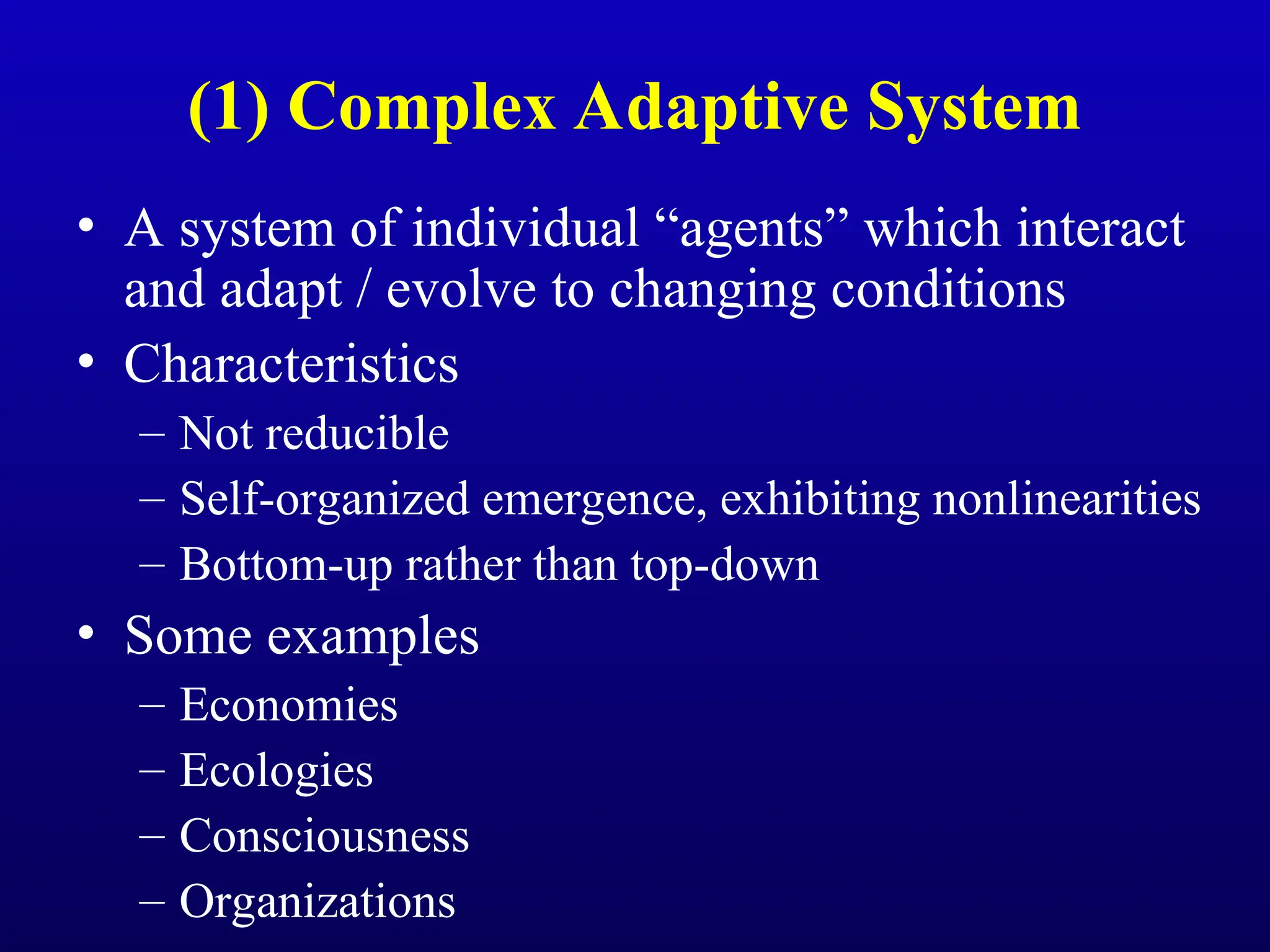 (1) Complex Adaptive System

• A system of individual “agents” which interact and adapt / evolve to changing conditions
• Characteristics
– Not reducible
– Self-organized emergence, exhibiting nonlinearities
– Bottom-up rather than top-down
• Some examples
– Economies
– Ecologies
– Consciousness
– Organizations